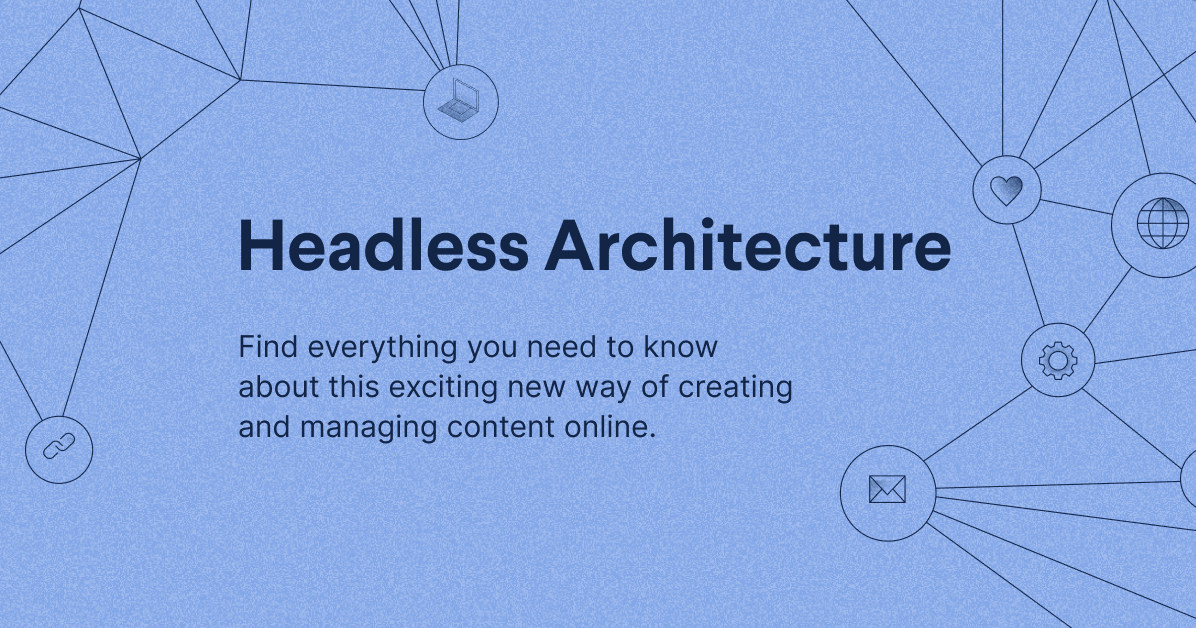 Headless Architecture

Find everything you need to know about this exciting new way of creating and managing content online.